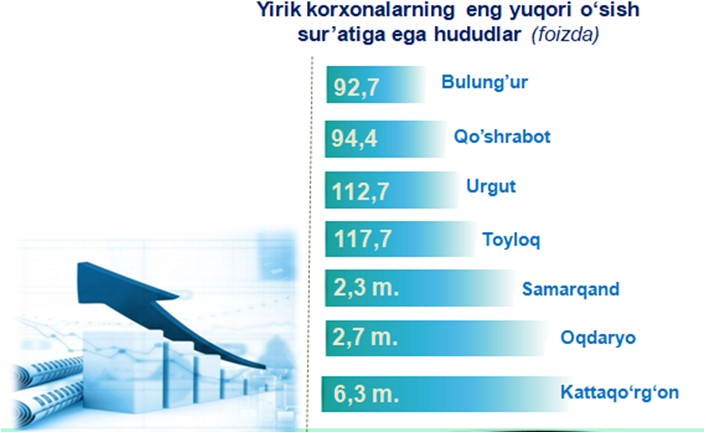 Yirik korxonalarning eng yuqori o‘sish sur’atiga ega hududlar (foizda)

92,7 Bulung’ur

94,4 Qo’shrabot

112,7 Urgut

117,7 Toyloq

2,3 m. Samarqand

2,7 m. Oqdaryo

6,3 m. Kattaqo‘rg‘on